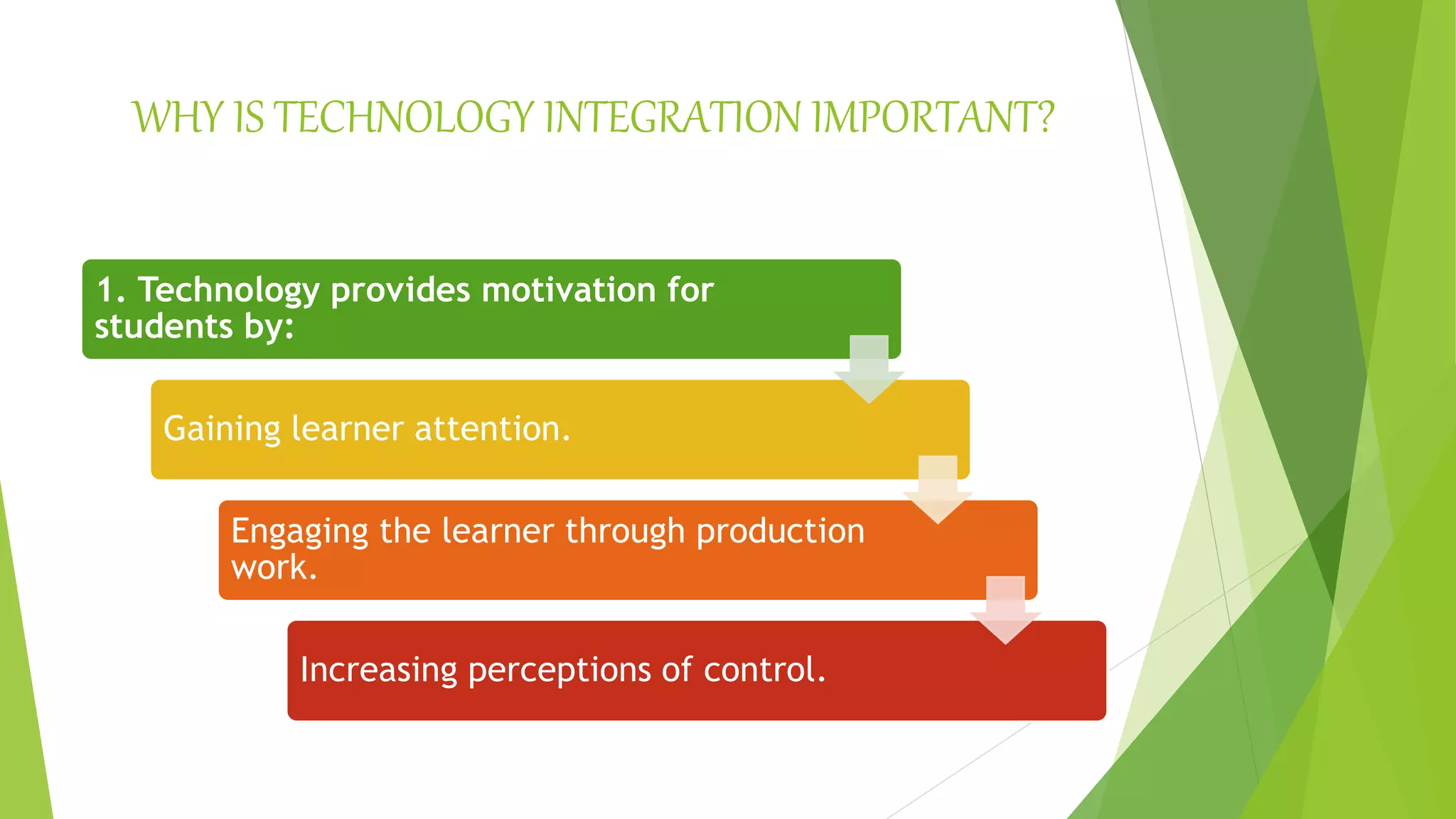 WHY IS TECHNOLOGY INTEGRATION IMPORTANT?

1. Technology provides motivation for students by:

Gaining learner attention.

Engaging the learner through production work.

Increasing perceptions of control.